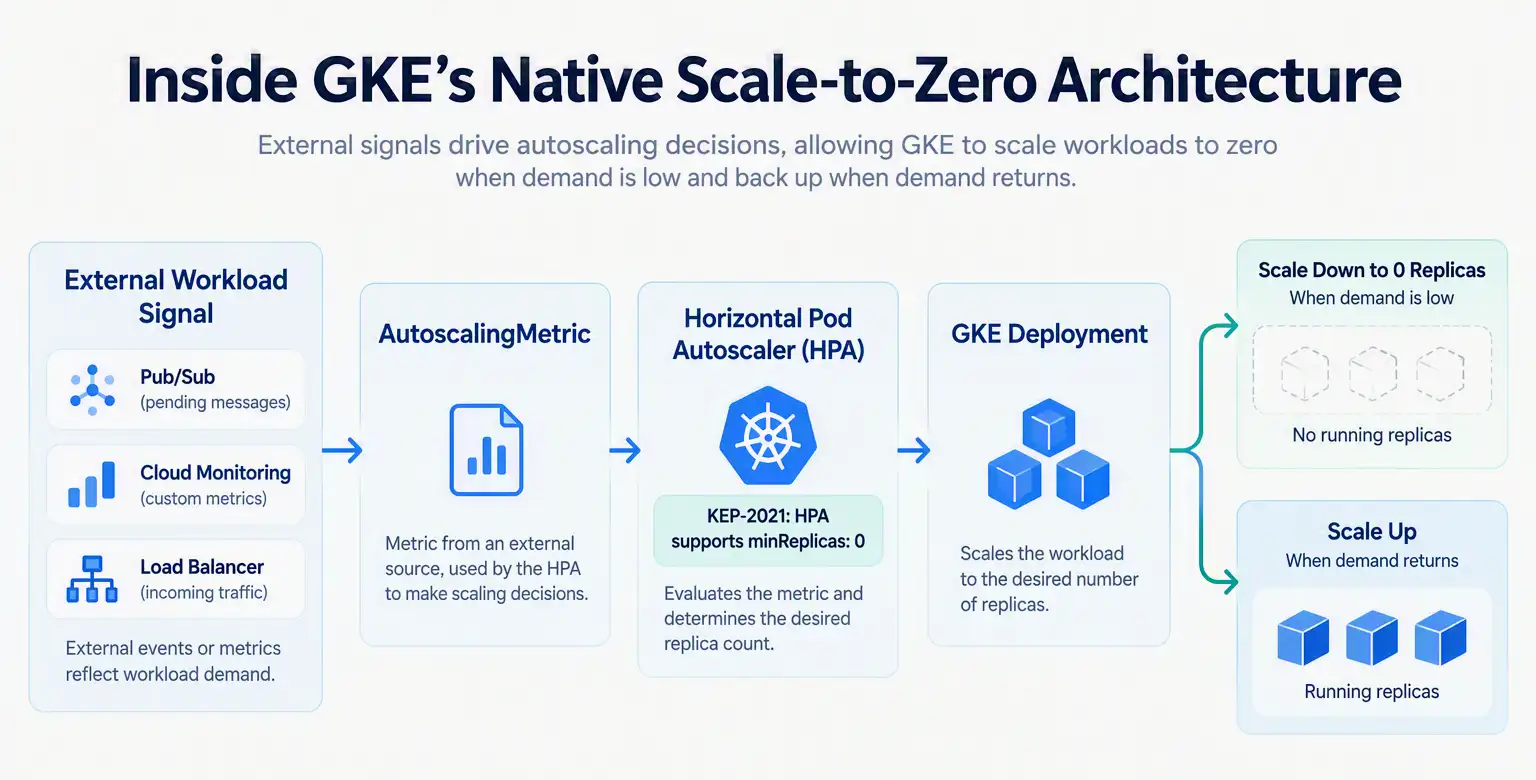 Inside GKE's Native Scale-to-Zero Architecture

External signals drive autoscaling decisions, allowing GKE to scale workloads to zero when demand is low and back up when demand returns.

External Workload Signal

Pub/Sub
(pending messages)

Cloud Monitoring
(custom metrics)

Load Balancer
(incoming traffic)

External events or metrics reflect workload demand.

AutoscalingMetric

Metric from an external source, used by the HPA to make scaling decisions.

Horizontal Pod Autoscaler (HPA)

KEP-2021: HPA supports minReplicas: 0

Evaluates the metric and determines the desired replica count.

GKE Deployment

Scales the workload to the desired number of replicas.

Scale Down to 0 Replicas
When demand is low

No running replicas

Scale Up
When demand returns

Running replicas